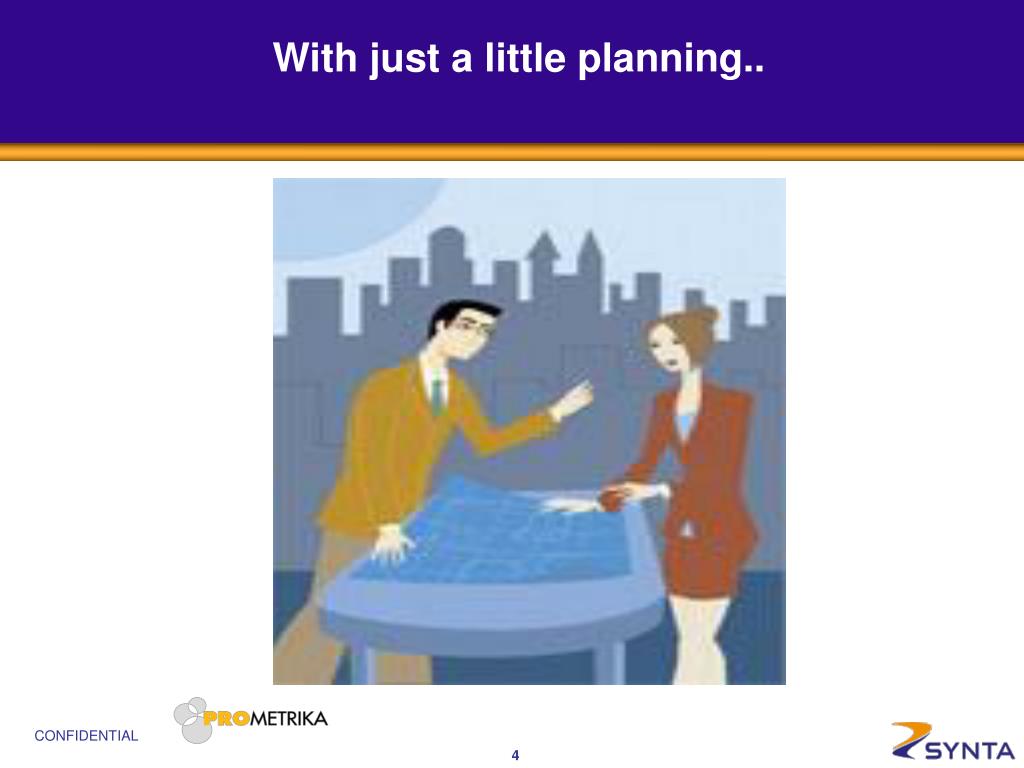 With just a little planning..

CONFIDENTIAL

PROMETRIKA

4

SYNTA